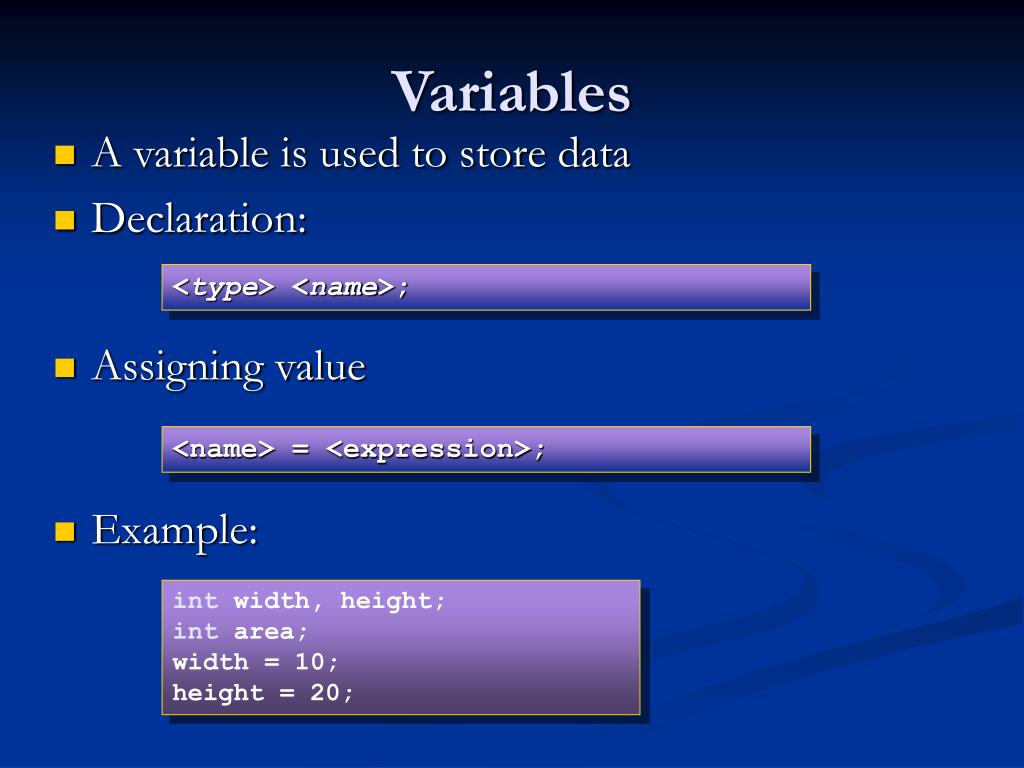 Variables

A variable is used to store data

Declaration:

<type> <name>;

Assigning value

<name> = <expression>;

Example:

int width, height;
int area;
width = 10;
height = 20;